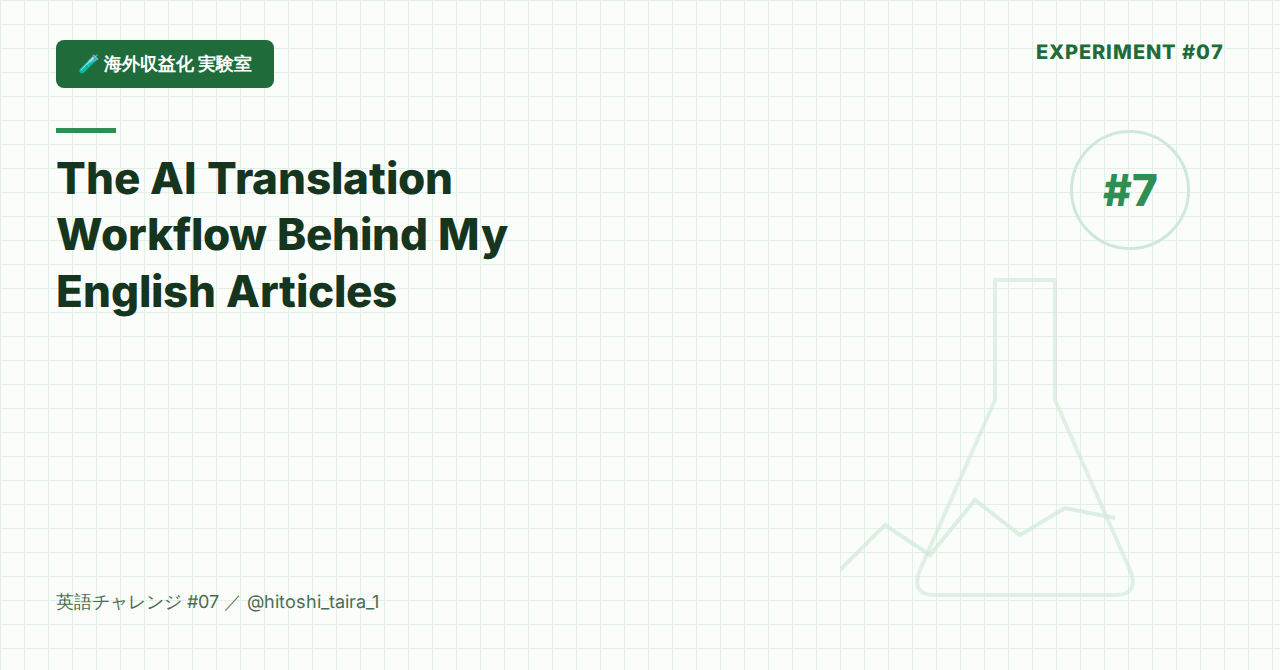 🧪 海外収益化 実験室

EXPERIMENT #07

The AI Translation Workflow Behind My English Articles

#7

英語チャレンジ #07 ／ @hitoshi_taira_1